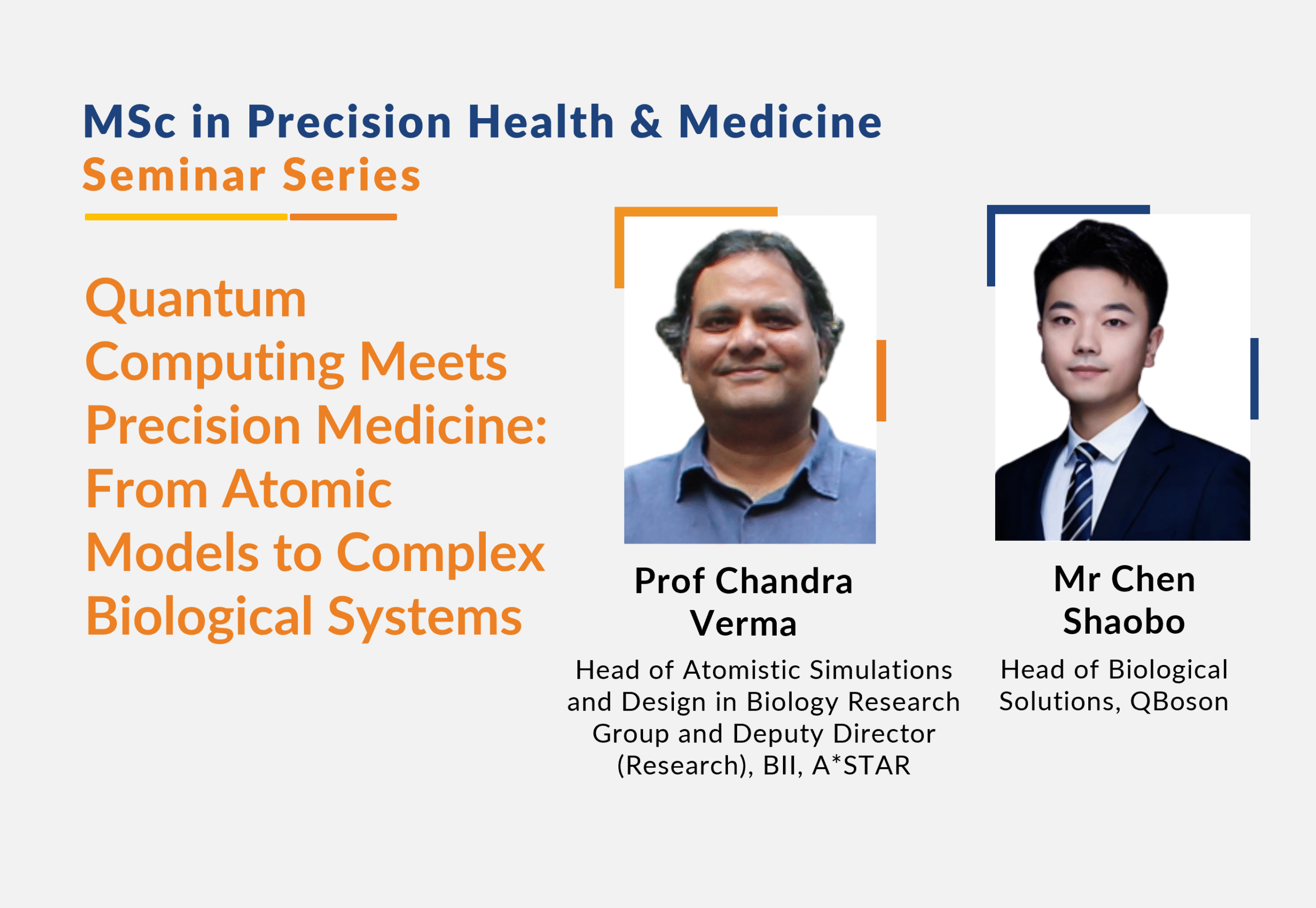 MSc in Precision Health & Medicine
Seminar Series

Quantum Computing Meets Precision Medicine: From Atomic Models to Complex Biological Systems

Prof Chandra Verma

Head of Atomistic Simulations and Design in Biology Research Group and Deputy Director (Research), BII, A*STAR

Mr Chen Shaobo

Head of Biological Solutions, QBoson